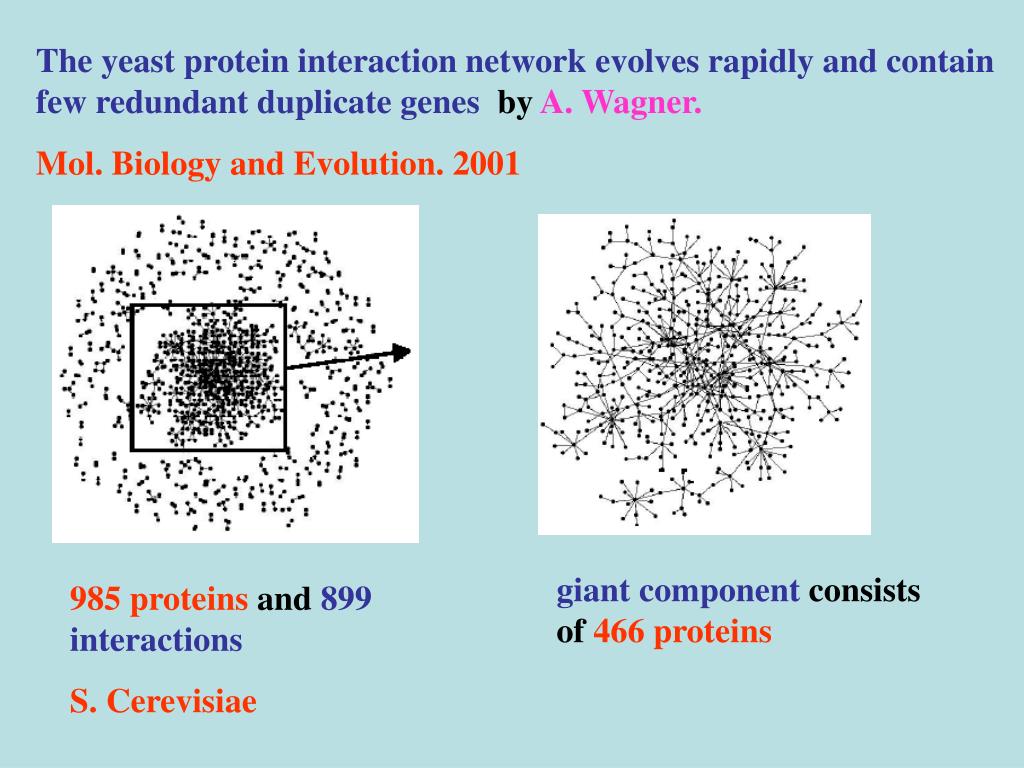 The yeast protein interaction network evolves rapidly and contain few redundant duplicate genes by A. Wagner.

Mol. Biology and Evolution. 2001

985 proteins and 899 interactions

S. Cerevisiae

giant component consists of 466 proteins